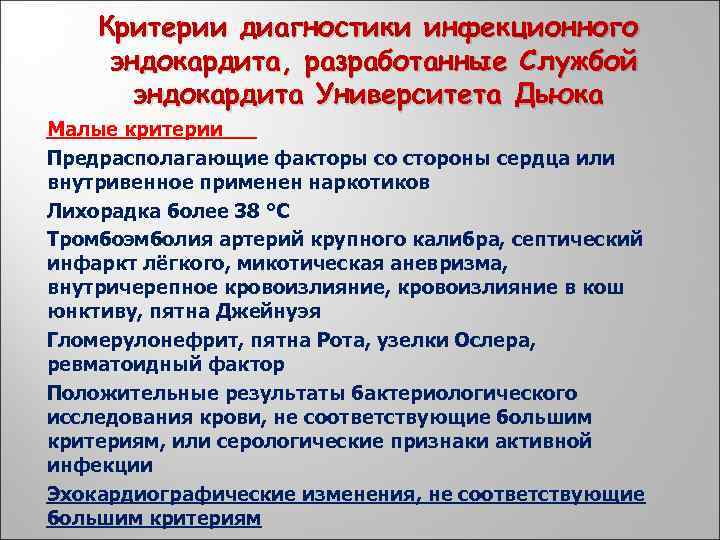 Критерии диагностики инфекционного эндокардита, разработанные Службой эндокардита Университета Дьюка

Малые критерии

Предрасполагающие факторы со стороны сердца или внутривенное применен наркотиков

Лихорадка более 38 °С

Тромбоэмболия артерий крупного калибра, септический инфаркт лёгкого, микотическая аневризма, внутричерепное кровоизлияние, кровоизлияние в кош юнктиву, пятна Джейнуэя

Гломерулонефрит, пятна Рота, узелки Ослера, ревматоидный фактор

Положительные результаты бактериологического исследования крови, не соответствующие большим критериям, или серологические признаки активной инфекции

Эхокардиографические изменения, не соответствующие большим критериям